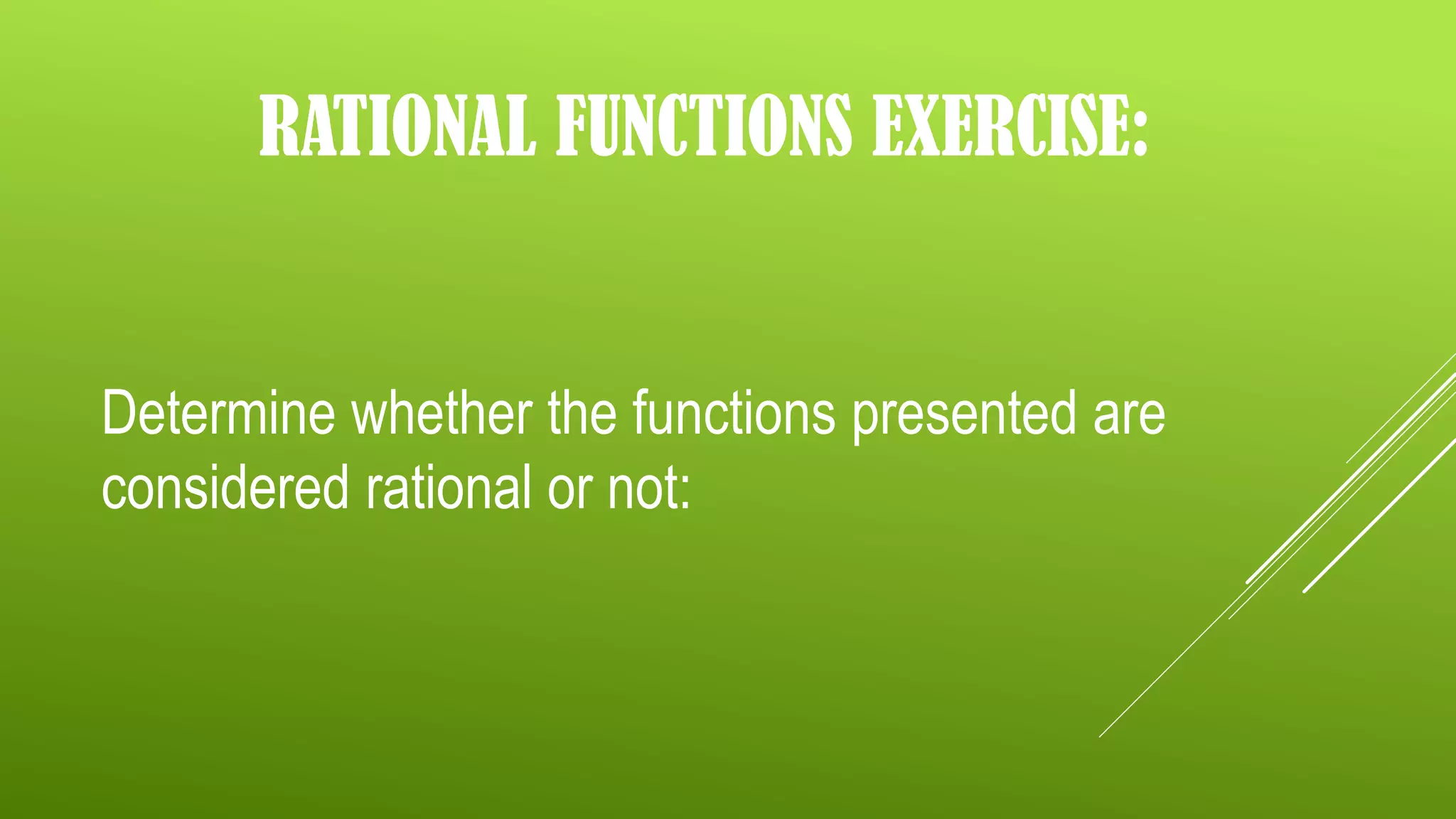 RATIONAL FUNCTIONS EXERCISE:

Determine whether the functions presented are considered rational or not: